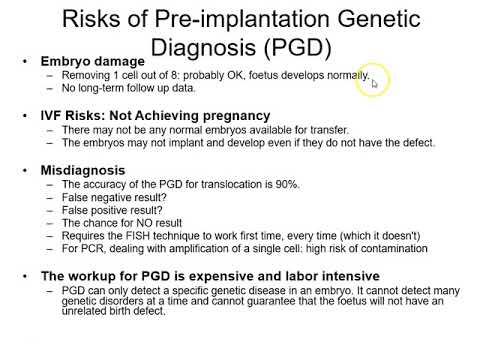 Risks of Pre-implantation Genetic Diagnosis (PGD)

• Embryo damage
– Removing 1 cell out of 8: probably OK, foetus develops normally.
– No long-term follow up data.

• IVF Risks: Not Achieving pregnancy
– There may not be any normal embryos available for transfer.
– The embryos may not implant and develop even if they do not have the defect.

• Misdiagnosis
– The accuracy of the PGD for translocation is 90%.
– False negative result?
– False positive result?
– The chance for NO result
– Requires the FISH technique to work first time, every time (which it doesn't)
– For PCR, dealing with amplification of a single cell: high risk of contamination

• The workup for PGD is expensive and labor intensive
– PGD can only detect a specific genetic disease in an embryo. It cannot detect many genetic disorders at a time and cannot guarantee that the foetus will not have an unrelated birth defect.